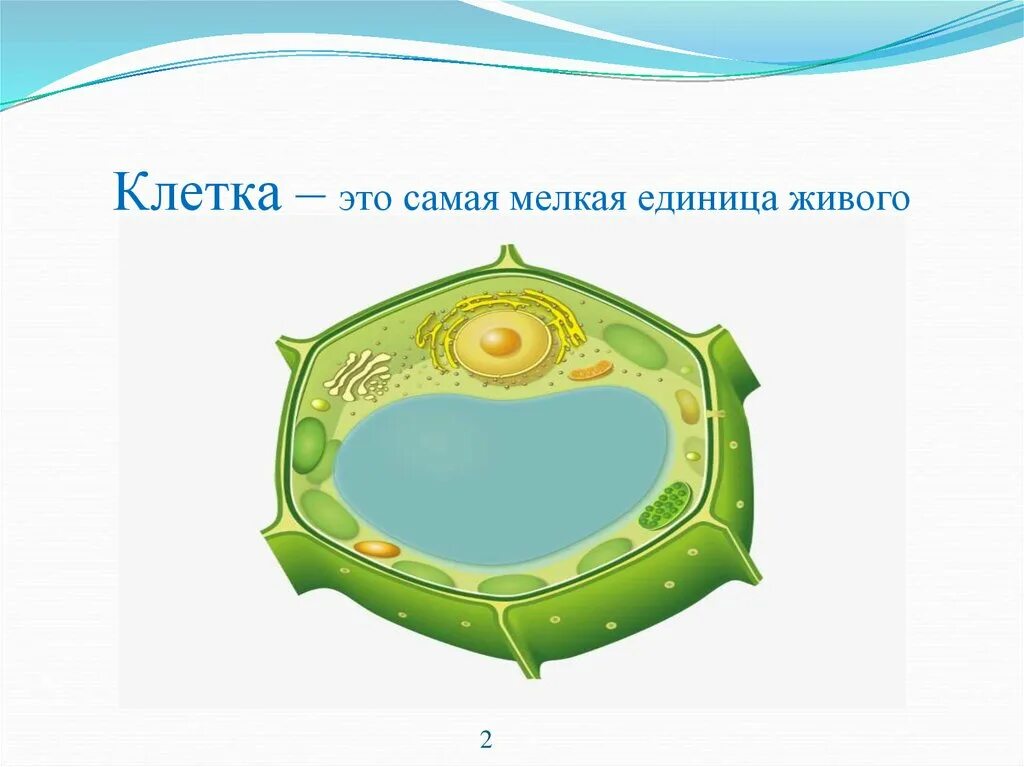 Клетка – это самая мелкая единица живого

2